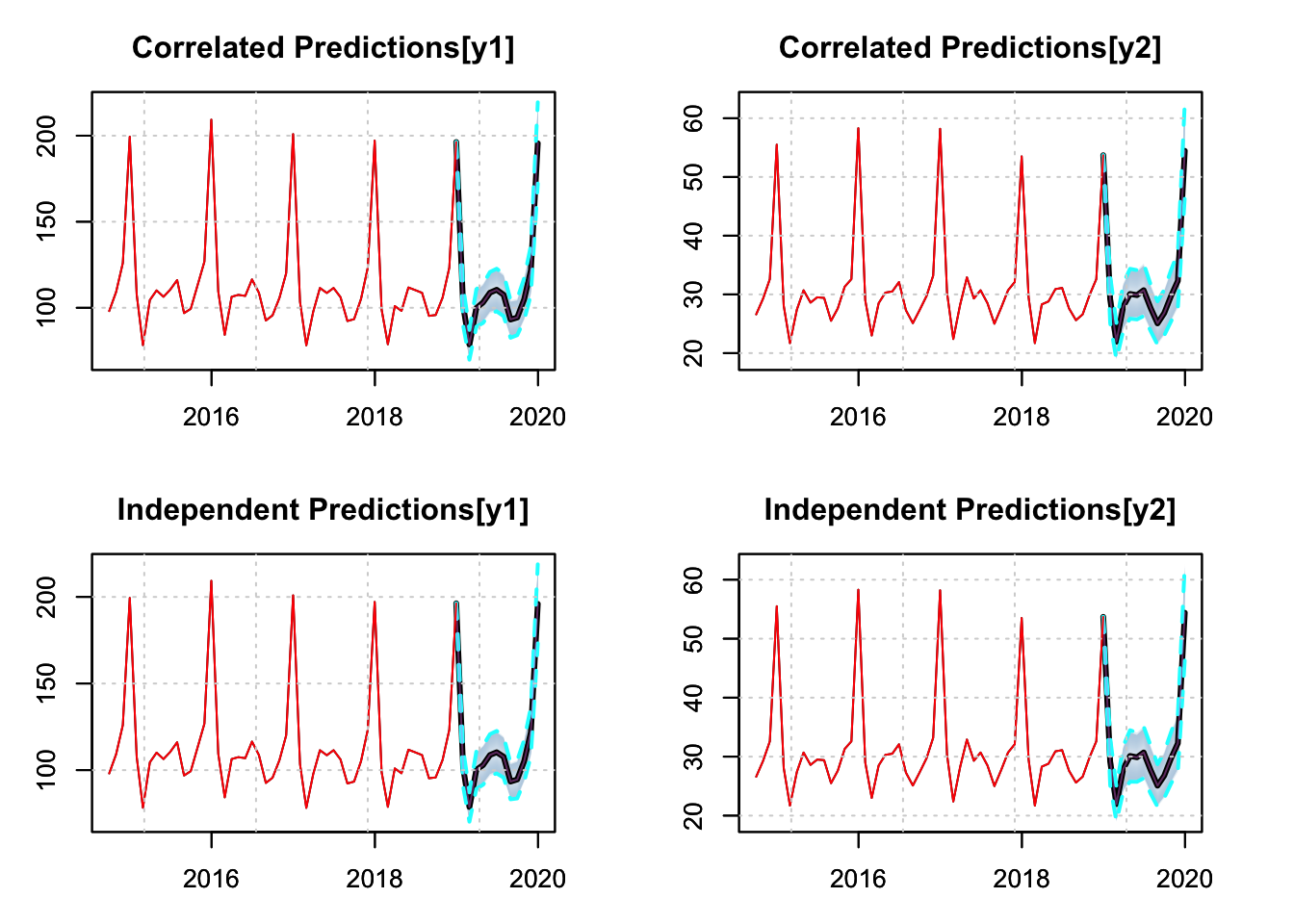 Correlated Predictions[y1]

200
150
100

2016 2018 2020

Correlated Predictions[y2]

60
50
40
30
20

2016 2018 2020

Independent Predictions[y1]

200
150
100

2016 2018 2020

Independent Predictions[y2]

60
50
40
30
20

2016 2018 2020